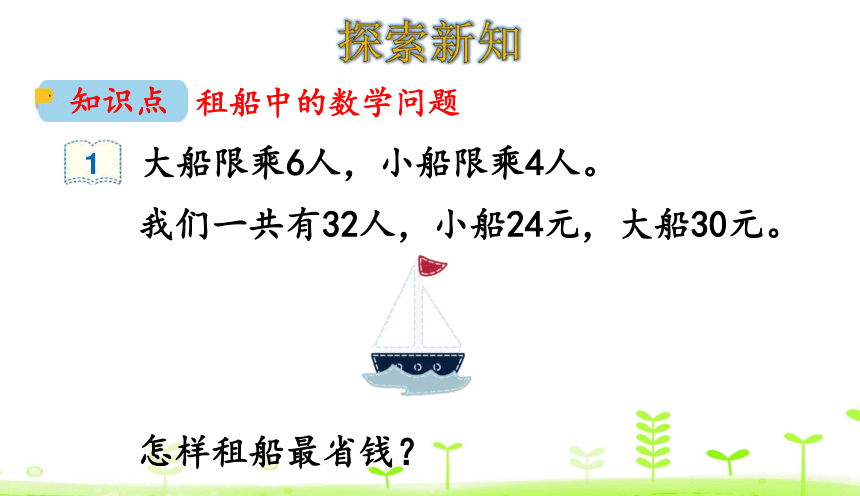 探索新知

知识点 租船中的数学问题

1 大船限乘6人，小船限乘4人。

我们一共有32人，小船24元，大船30元。

怎样租船最省钱？